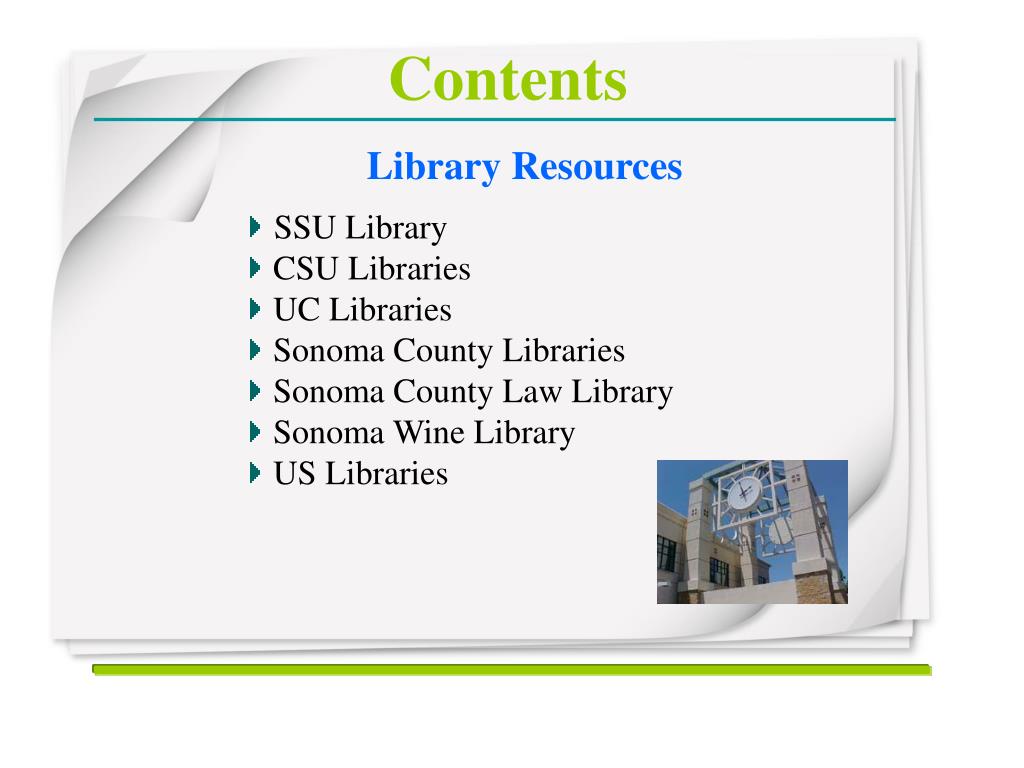 Contents

Library Resources

SSU Library
CSU Libraries
UC Libraries
Sonoma County Libraries
Sonoma County Law Library
Sonoma Wine Library
US Libraries